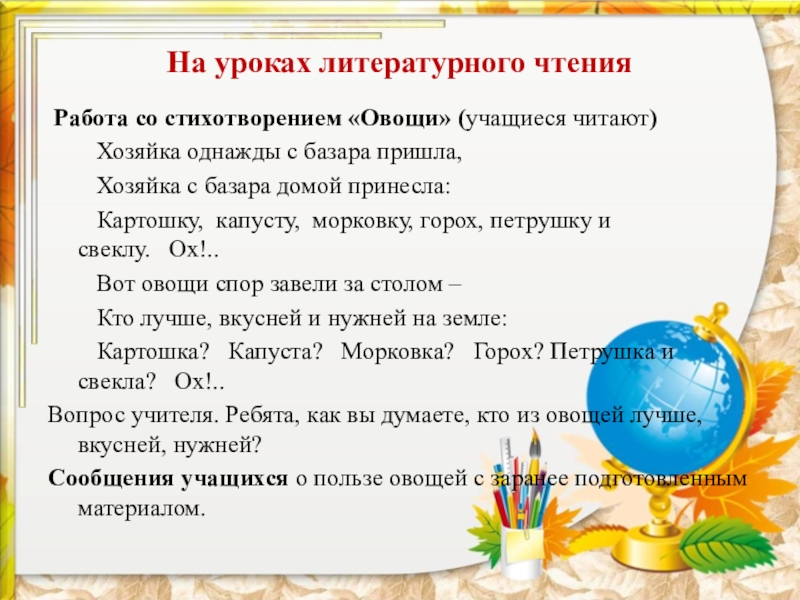 На уроках литературного чтения

Работа со стихотворением «Овощи» (учащиеся читают)

Хозяйка однажды с базара пришла,

Хозяйка с базара домой принесла:

Картошку, капусту, морковку, горох, петрушку и свеклу. Ох!..

Вот овощи спор завели за столом –

Кто лучше, вкусней и нужней на земле:

Картошка? Капуста? Морковка? Горох? Петрушка и свекла? Ох!..

Вопрос учителя. Ребята, как вы думаете, кто из овощей лучше, вкусней, нужней?

Сообщения учащихся о пользе овощей с заранее подготовленным материалом.